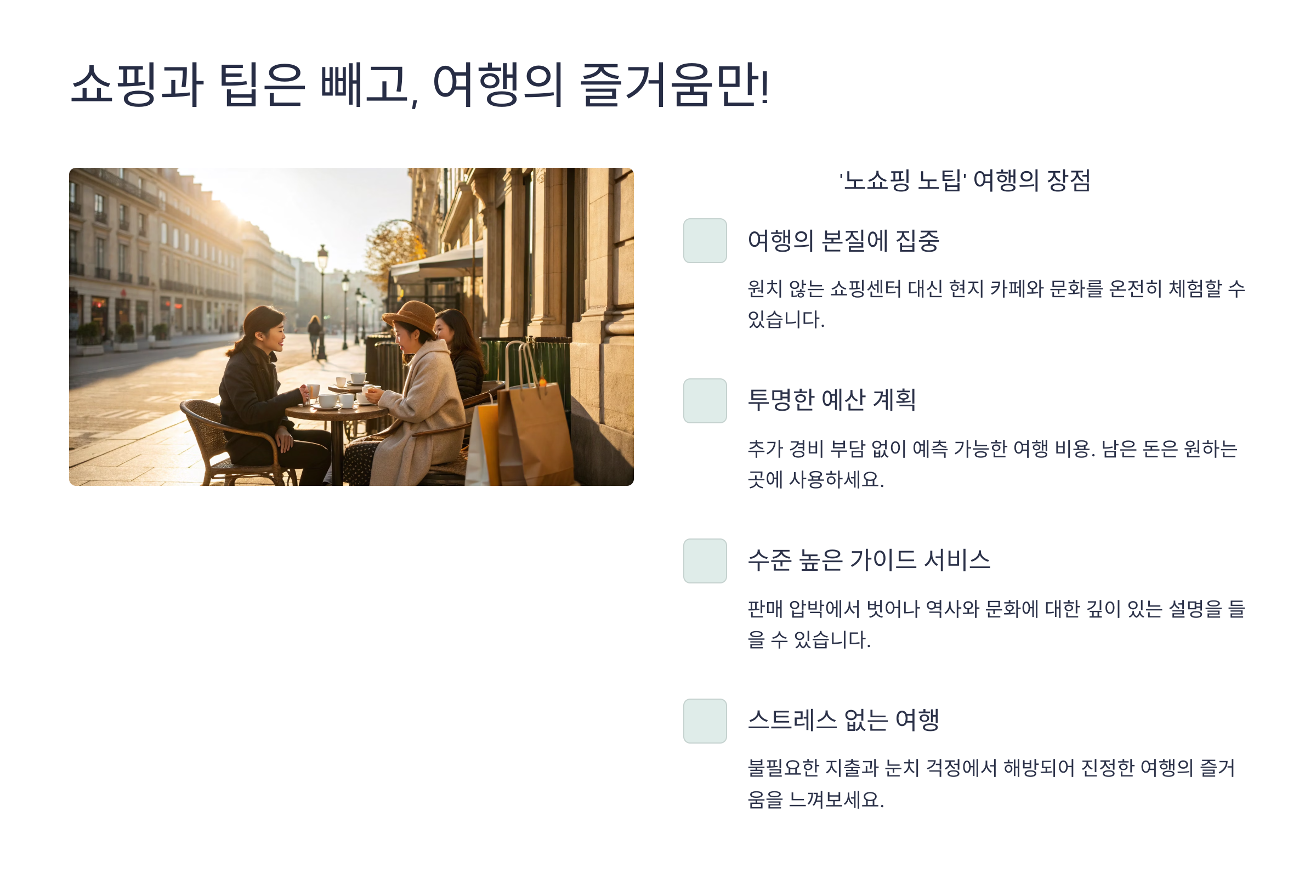 쇼핑과 팁은 빼고, 여행의 즐거움만!

'노쇼핑 노팁' 여행의 장점

여행의 본질에 집중

원치 않는 쇼핑센터 대신 현지 카페와 문화를 온전히 체험할 수 있습니다.

투명한 예산 계획

추가 경비 부담 없이 예측 가능한 여행 비용. 남은 돈은 원하는 곳에 사용하세요.

수준 높은 가이드 서비스

판매 압박에서 벗어나 역사와 문화에 대한 깊이 있는 설명을 들을 수 있습니다.

스트레스 없는 여행

불필요한 지출과 눈치 걱정에서 해방되어 진정한 여행의 즐거움을 느껴보세요.